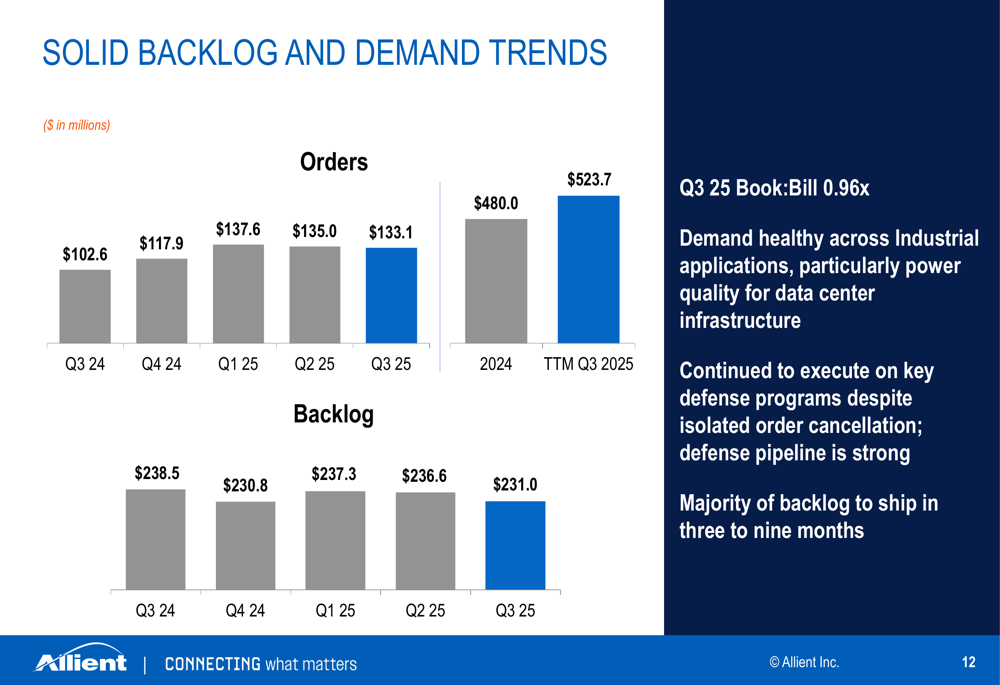 SOLID BACKLOG AND DEMAND TRENDS

($ in millions)

Orders

$102.6
$117.9
$137.6
$135.0
$133.1

Q3 24
Q4 24
Q1 25
Q2 25
Q3 25

$480.0
$523.7

2024
TTM Q3 2025

Backlog

$238.5
$230.8
$237.3
$236.6
$231.0

Q3 24
Q4 24
Q1 25
Q2 25
Q3 25

Q3 25 Book:Bill 0.96x

Demand healthy across Industrial applications, particularly power quality for data center infrastructure

Continued to execute on key defense programs despite isolated order cancellation; defense pipeline is strong

Majority of backlog to ship in three to nine months

Allient | CONNECTING what matters

© Allient Inc.

12